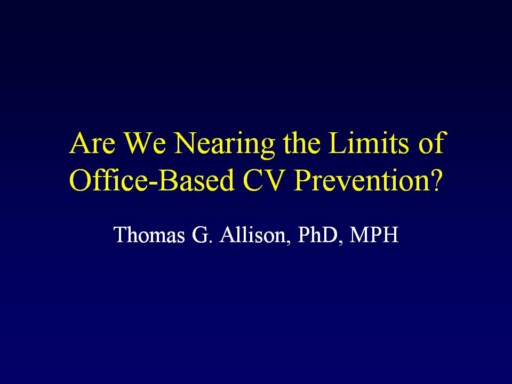 Are We Nearing the Limits of Office-Based CV Prevention?

Thomas G. Allison, PhD, MPH